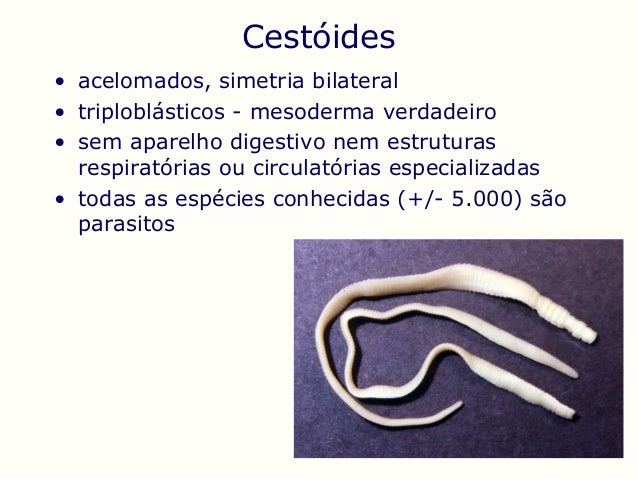 Cestóides

• acelomados, simetria bilateral
• triploblásticos - mesoderma verdadeiro
• sem aparelho digestivo nem estruturas respiratórias ou circulatórias especializadas
• todas as espécies conhecidas (+/- 5.000) são parasitos